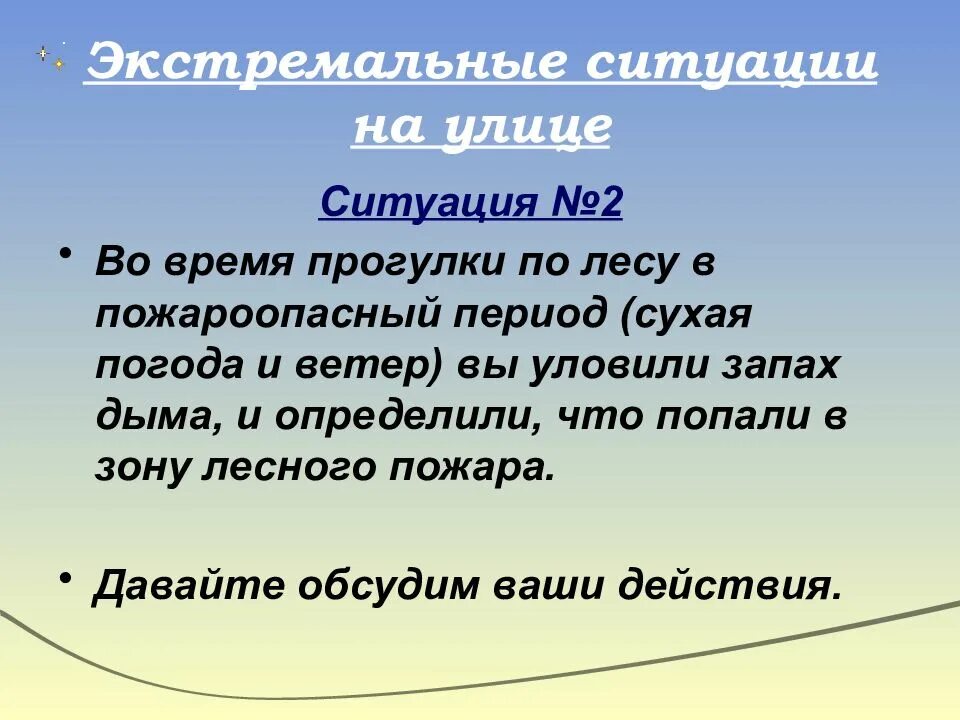 Экстремальные ситуации на улице

Ситуация №2

• Во время прогулки по лесу в пожароопасный период (сухая погода и ветер) вы уловили запах дыма, и определили, что попали в зону лесного пожара.

• Давайте обсудим ваши действия.